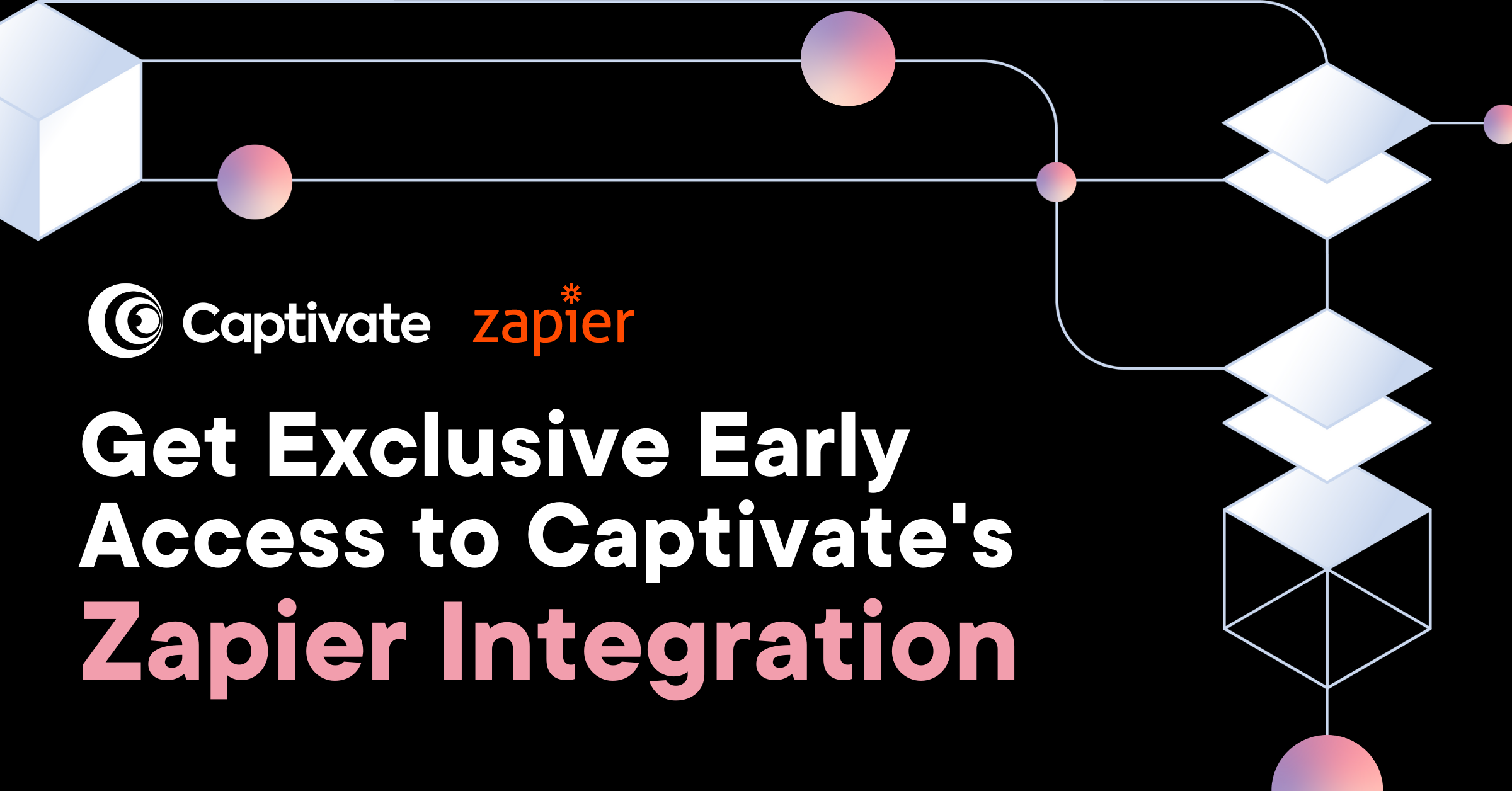 Captivate zapier

Get Exclusive Early Access to Captivate's Zapier Integration